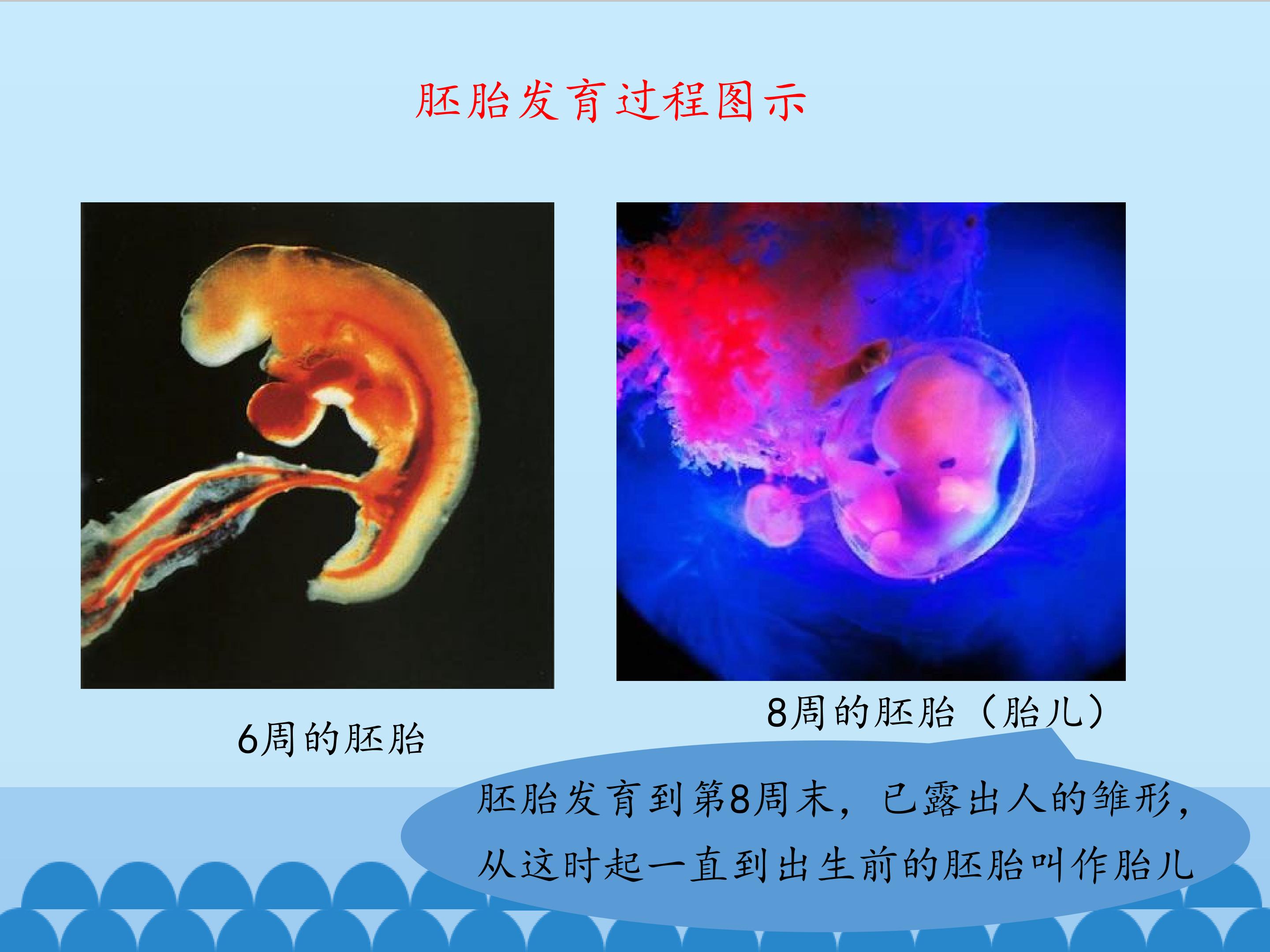 胚胎发育过程图示

6周的胚胎

8周的胚胎（胎儿）

胚胎发育到第8周末，已露出人的雏形，从这时起一直到出生前的胚胎叫作胎儿